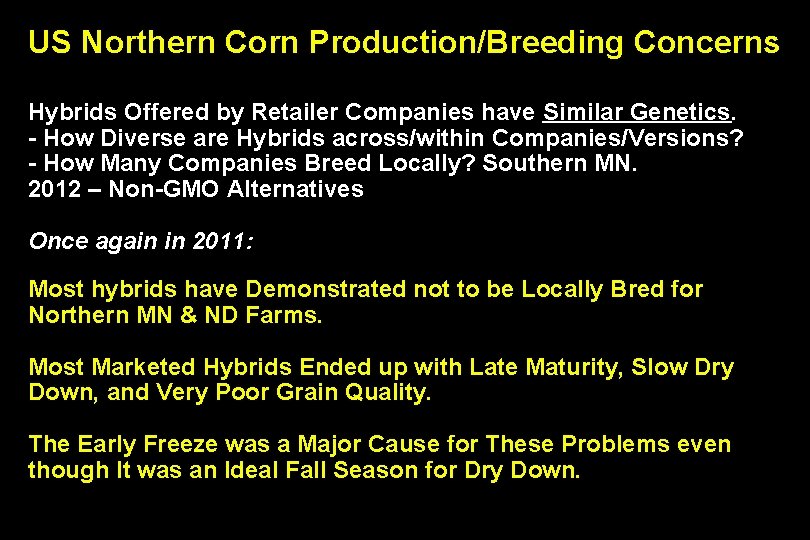 US Northern Corn Production/Breeding Concerns

Hybrids Offered by Retailer Companies have Similar Genetics.
- How Diverse are Hybrids across/within Companies/Versions?
- How Many Companies Breed Locally? Southern MN.
2012 – Non-GMO Alternatives

Once again in 2011:

Most hybrids have Demonstrated not to be Locally Bred for Northern MN & ND Farms.

Most Marketed Hybrids Ended up with Late Maturity, Slow Dry Down, and Very Poor Grain Quality.

The Early Freeze was a Major Cause for These Problems even though It was an Ideal Fall Season for Dry Down.